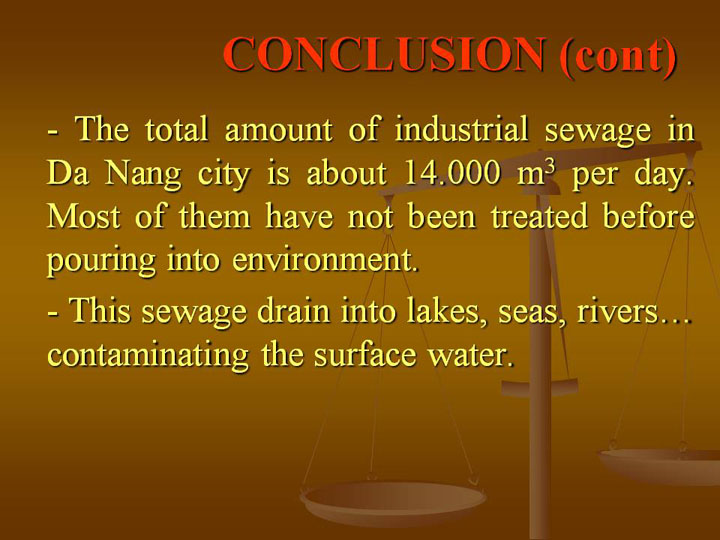 CONCLUSION (cont)

- The total amount of industrial sewage in Da Nang city is about 14.000 $m^3$ per day. Most of them have not been treated before pouring into environment.

- This sewage drain into lakes, seas, rivers… contaminating the surface water.